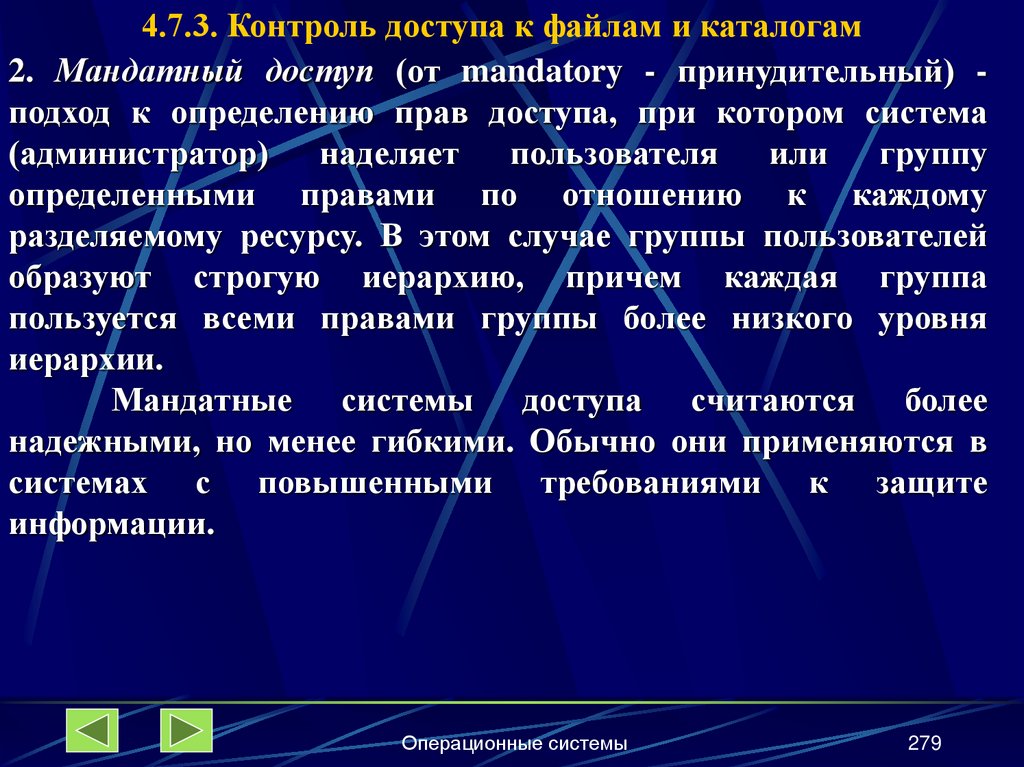 4.7.3. Контроль доступа к файлам и каталогам

2. Мандатный доступ (от mandatory - принудительный) - подход к определению прав доступа, при котором система (администратор) наделяет пользователя или группу определенными правами по отношению к каждому разделяемому ресурсу. В этом случае группы пользователей образуют строгую иерархию, причем каждая группа пользуется всеми правами группы более низкого уровня иерархии.

Мандатные системы доступа считаются более надежными, но менее гибкими. Обычно они применяются в системах с повышенными требованиями к защите информации.

Операционные системы

279